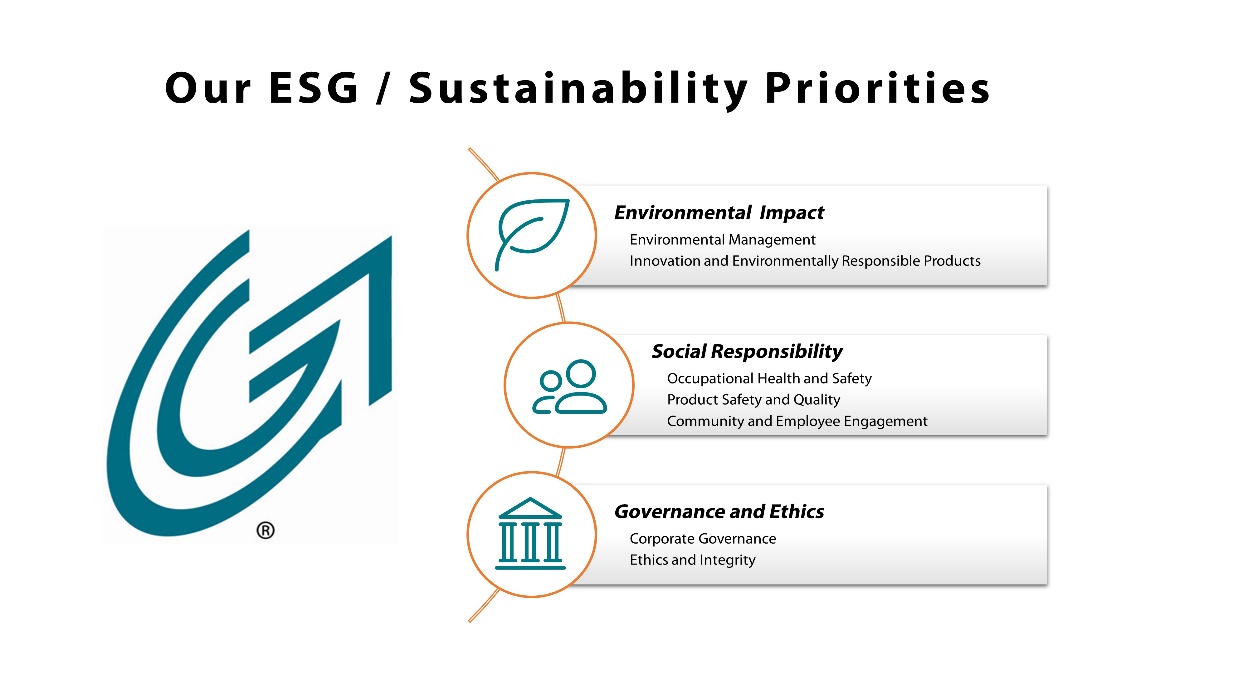 Our ESG / Sustainability Priorities

®

Environmental Impact
Environmental Management
Innovation and Environmentally Responsible Products

Social Responsibility
Occupational Health and Safety
Product Safety and Quality
Community and Employee Engagement

Governance and Ethics
Corporate Governance
Ethics and Integrity